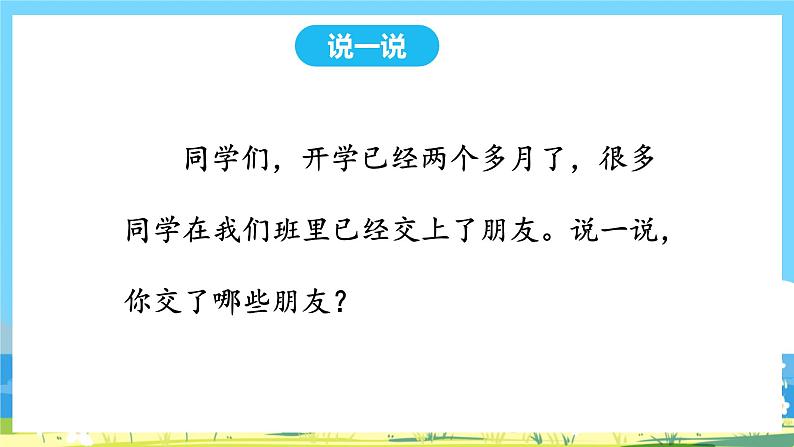 说一说

同学们，开学已经两个多月了，很多同学在我们班里已经交上了朋友。说一说，你交了哪些朋友？